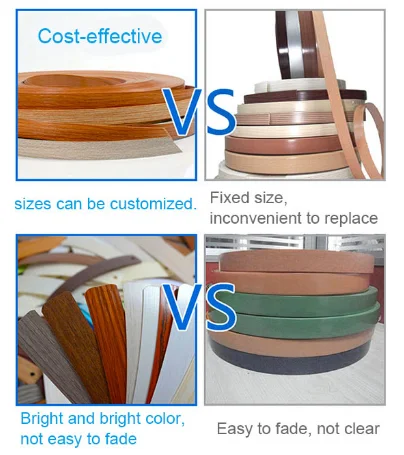 Cost-effective

VS

sizes can be customized.

Fixed size, inconvenient to replace

VS

Bright and bright color, not easy to fade

Easy to fade, not clear